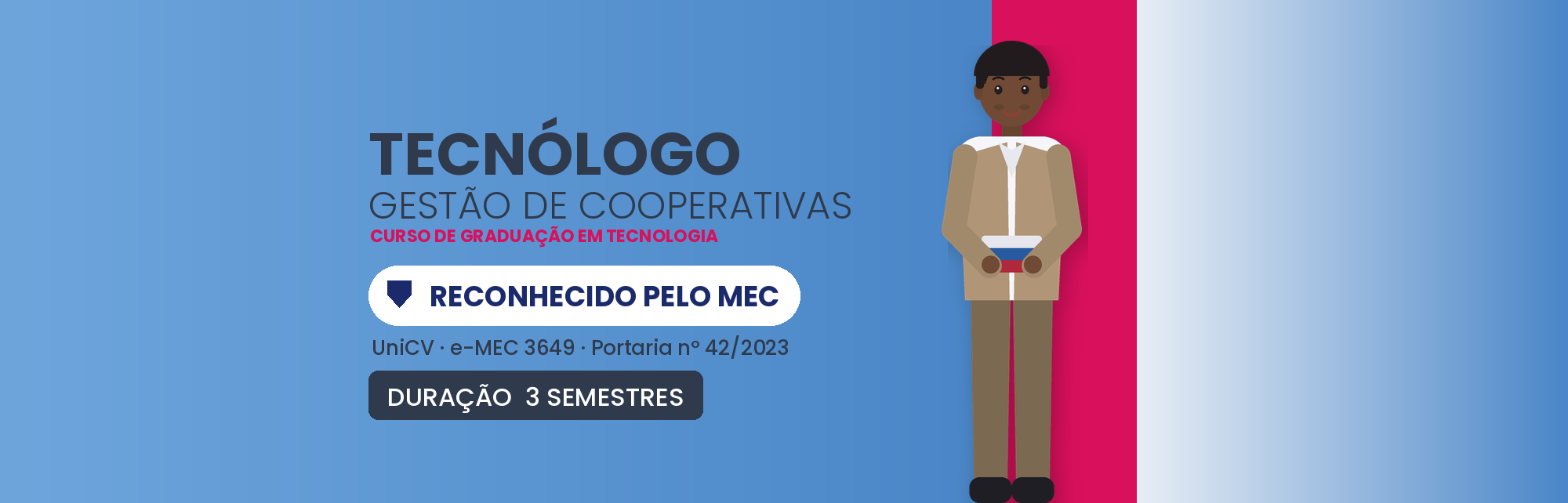 TECNÓLOGO
GESTÃO DE COOPERATIVAS
CURSO DE GRADUAÇÃO EM TECNOLOGIA

RECONHECIDO PELO MEC

UniCV · e-MEC 3649 · Portaria nº 42/2023

DURAÇÃO 3 SEMESTRES